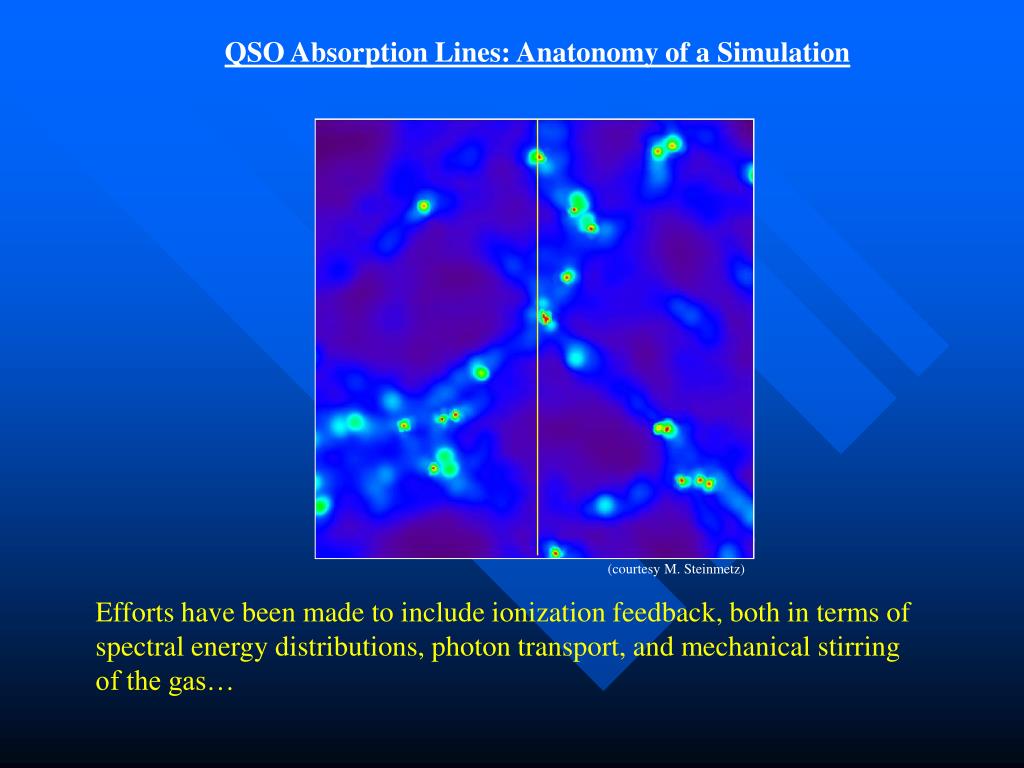 QSO Absorption Lines: Anatonomy of a Simulation

(courtesy M. Steinmetz)

Efforts have been made to include ionization feedback, both in terms of spectral energy distributions, photon transport, and mechanical stirring of the gas…